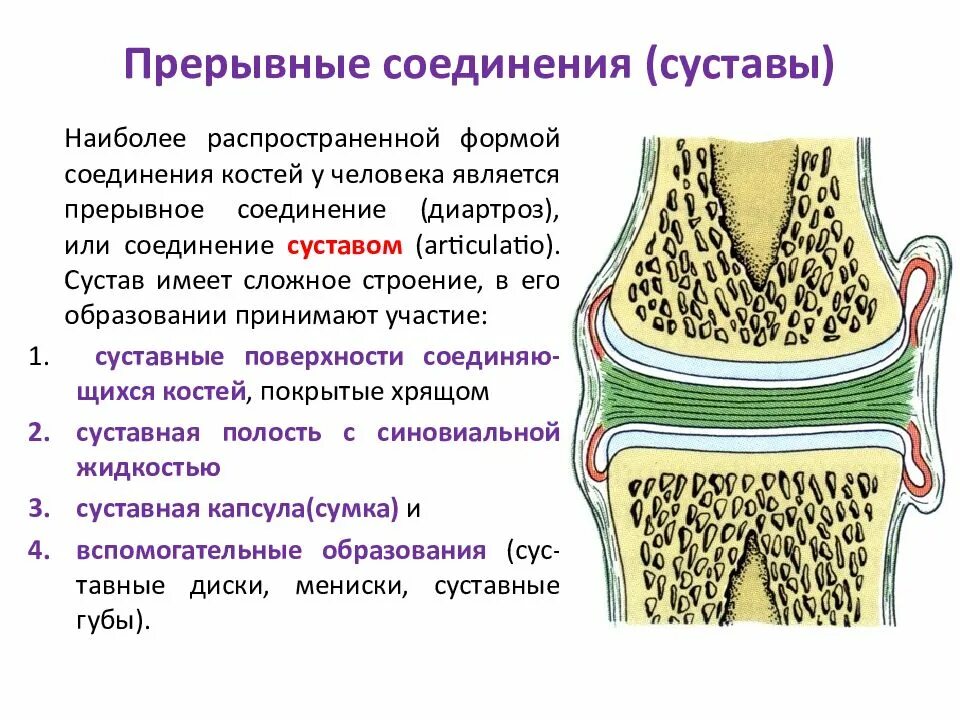 Прерывные соединения (суставы)

Наиболее распространенной формой соединения костей у человека является прерывное соединение (диартроз), или соединение суставом (articulatio). Сустав имеет сложное строение, в его образовании принимают участие:

1. суставные поверхности соединяющихся костей, покрытые хрящом
2. суставная полость с синовиальной жидкостью
3. суставная капсула(сумка) и
4. вспомогательные образования (суставные диски, мениски, суставные губы).